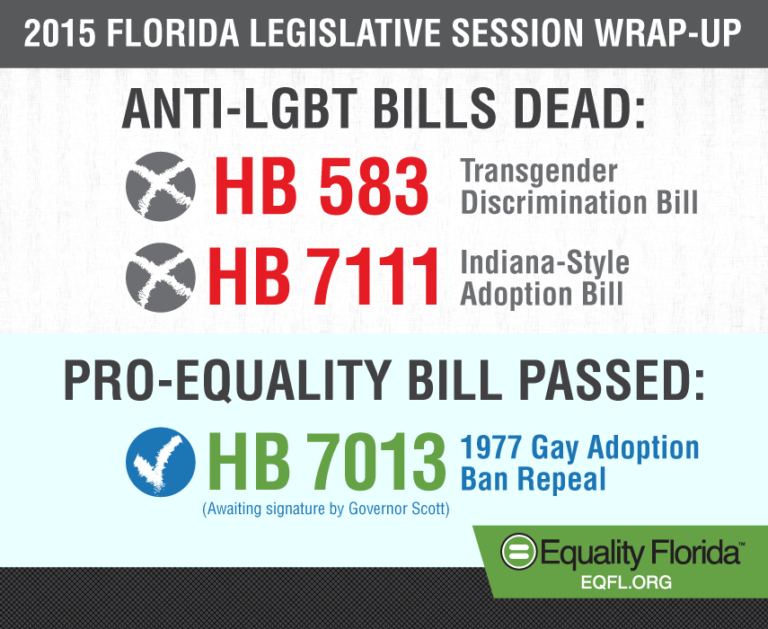 2015 FLORIDA LEGISLATIVE SESSION WRAP-UP

ANTI-LGBT BILLS DEAD:

HB 583 Transgender Discrimination Bill

HB 7111 Indiana-Style Adoption Bill

PRO-EQUALITY BILL PASSED:

HB 7013 1977 Gay Adoption Ban Repeal

(Awaiting signature by Governor Scott)

Equality Florida™
EQFL.ORG